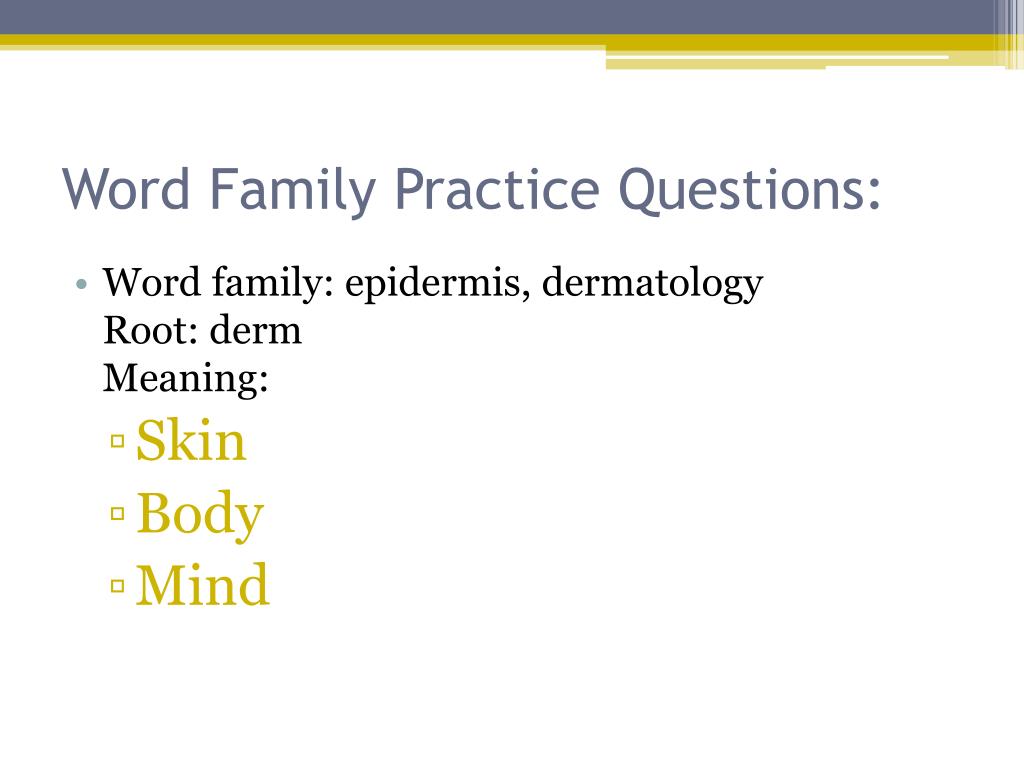 Word Family Practice Questions:

• Word family: epidermis, dermatology
Root: derm
Meaning:
▫ Skin
▫ Body
▫ Mind